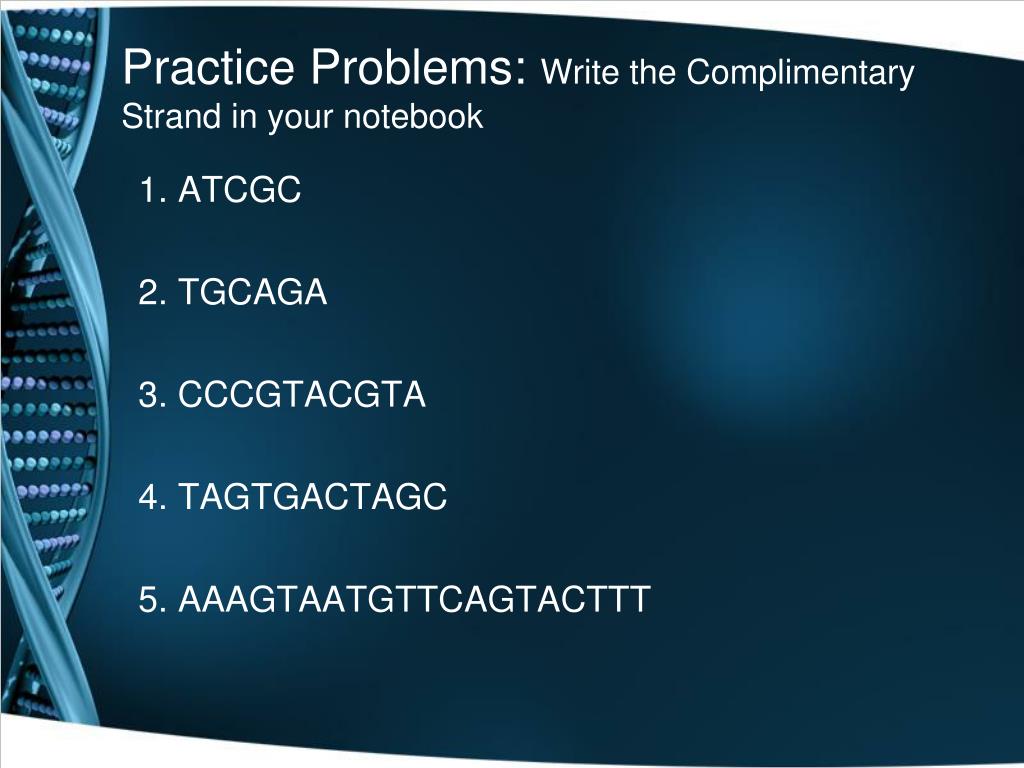 Practice Problems: Write the Complimentary Strand in your notebook

1. ATCGC

2. TGCAGA

3. CCCGTACGTA

4. TAGTGACTAGC

5. AAAGTAATGTTCAGTACTTT